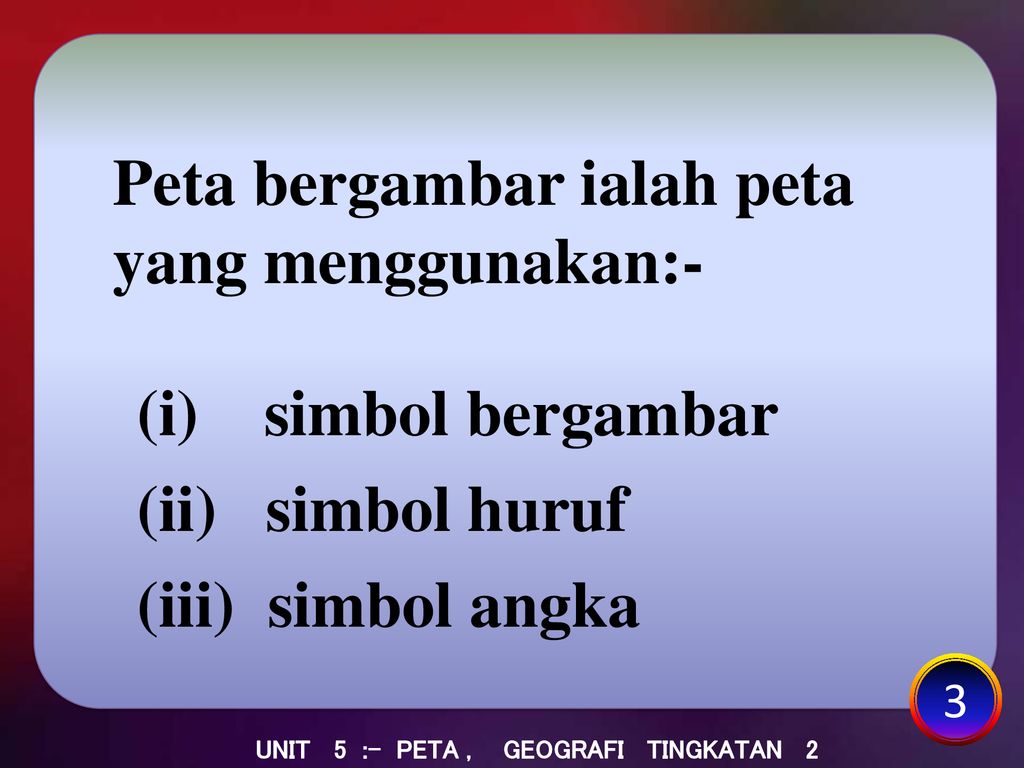 Peta bergambar ialah peta yang menggunakan:-

(i) simbol bergambar
(ii) simbol huruf
(iii) simbol angka

3

UNIT 5 :- PETA , GEOGRAFI TINGKATAN 2